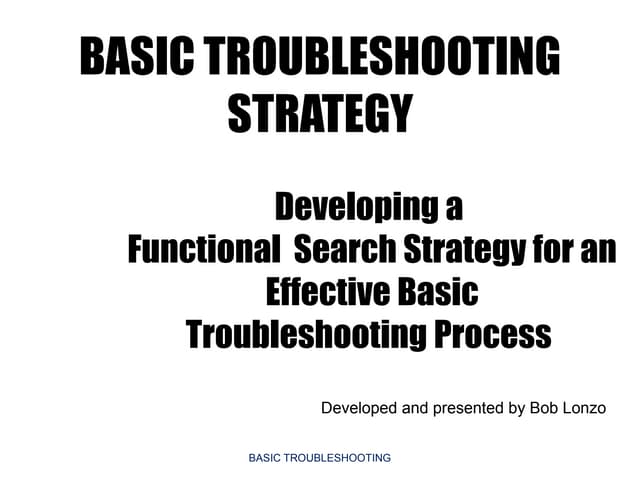 BASIC TROUBLESHOOTING STRATEGY

Developing a Functional Search Strategy for an Effective Basic Troubleshooting Process

Developed and presented by Bob Lonzo

BASIC TROUBLESHOOTING